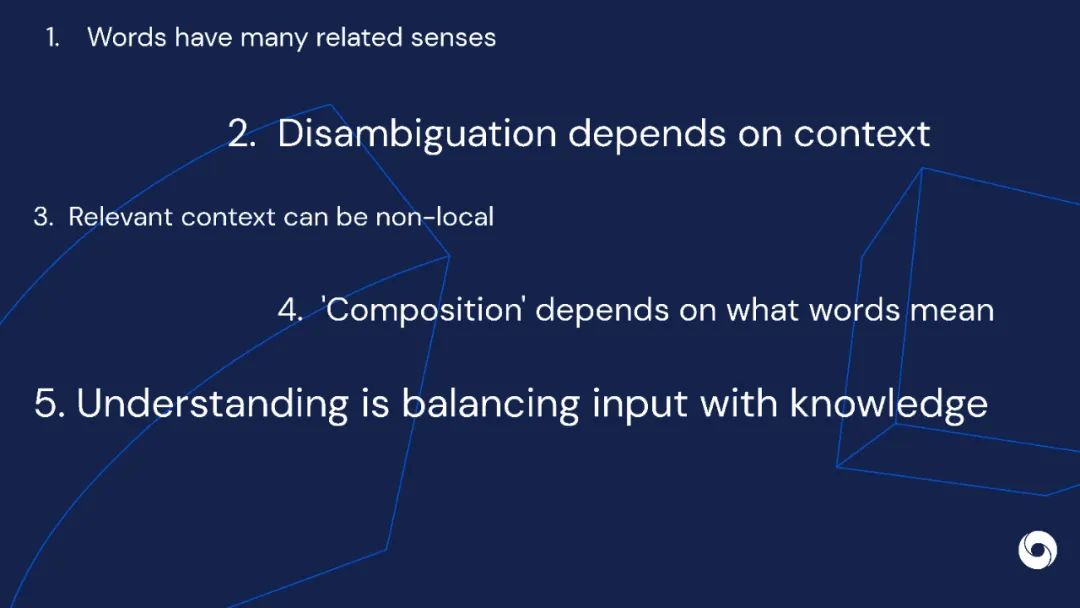 1. Words have many related senses

2. Disambiguation depends on context

3. Relevant context can be non-local

4. 'Composition' depends on what words mean

5. Understanding is balancing input with knowledge